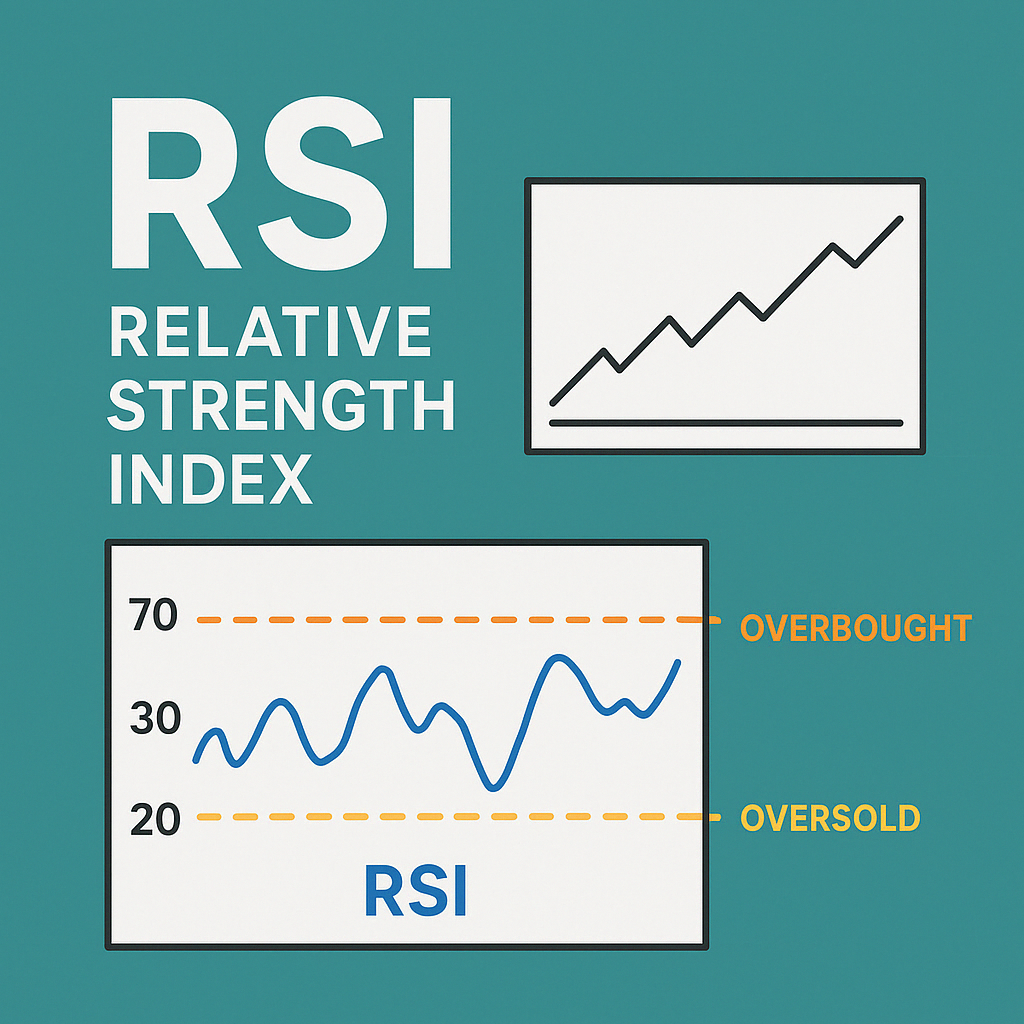 RSI

RELATIVE STRENGTH INDEX

70

OVERBOUGHT

30

20

OVERSOLD

RSI